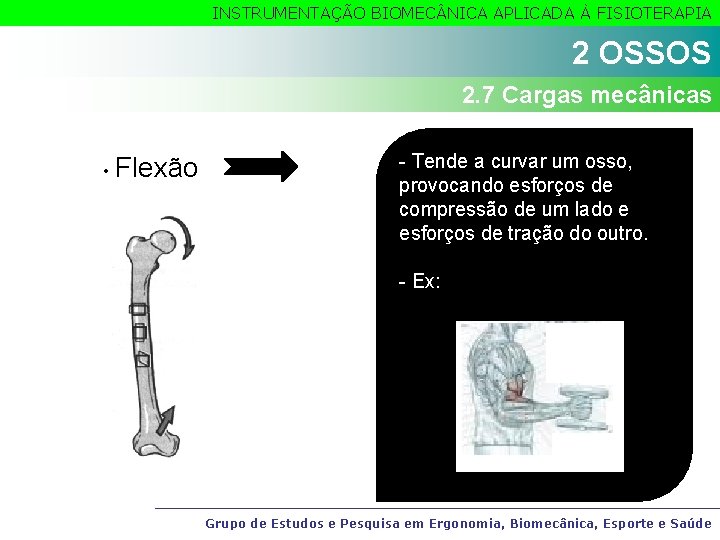 INSTRUMENTAÇÃO BIOMECÂNICA APLICADA À FISIOTERAPIA

2 OSSOS

2.7 Cargas mecânicas

• Flexão

- Tende a curvar um osso, provocando esforços de compressão de um lado e esforços de tração do outro.

- Ex:

Grupo de Estudos e Pesquisa em Ergonomia, Biomecânica, Esporte e Saúde